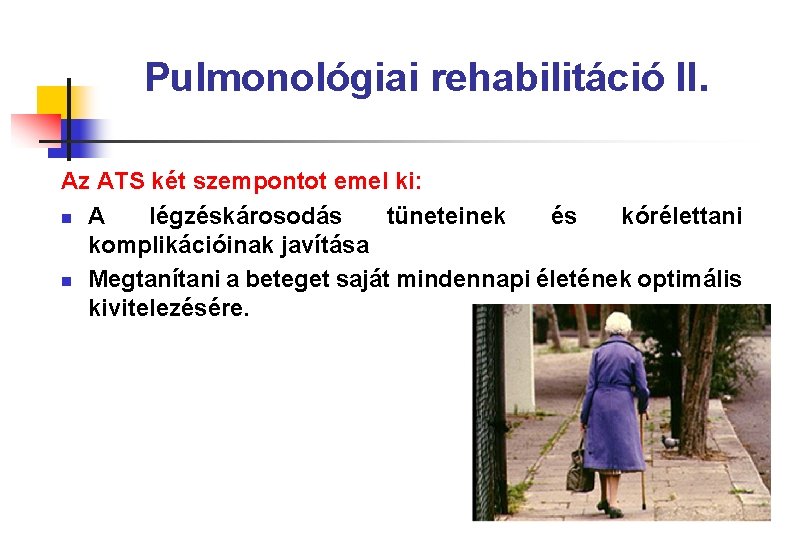 Pulmonológiai rehabilitáció II.

Az ATS két szempontot emel ki:

- A légzéskárosodás tüneteinek és kórélettani komplikációinak javítása
- Megtanítani a beteget saját mindennapi életének optimális kivitelezésére.